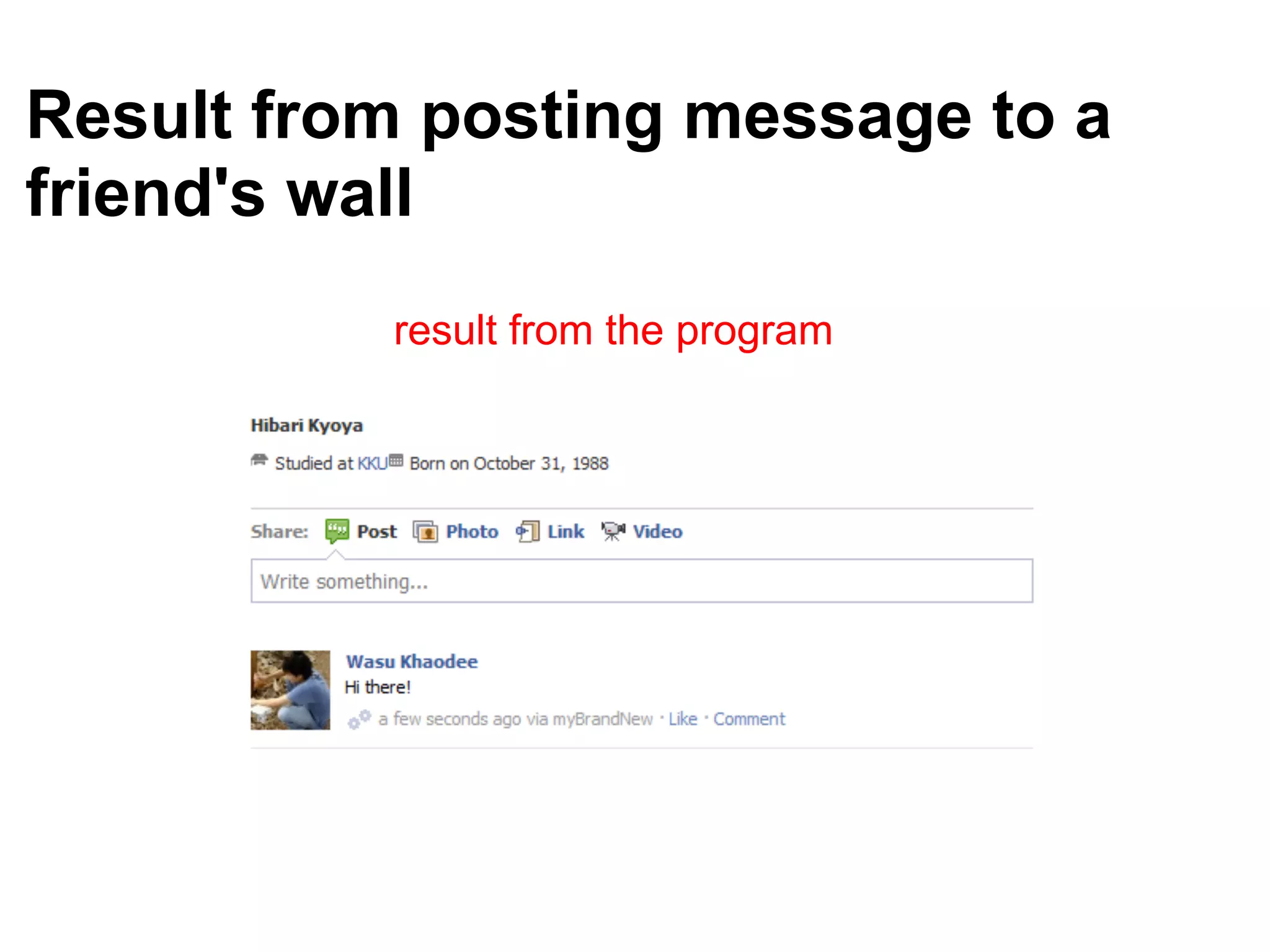 Result from posting message to a friend's wall

result from the program

Hibari Kyoya

Studied at KKU Born on October 31, 1988

Share: Post Photo Link Video

Write something...

Wasu Khaodee
Hi there!
a few seconds ago via myBrandNew · Like · Comment